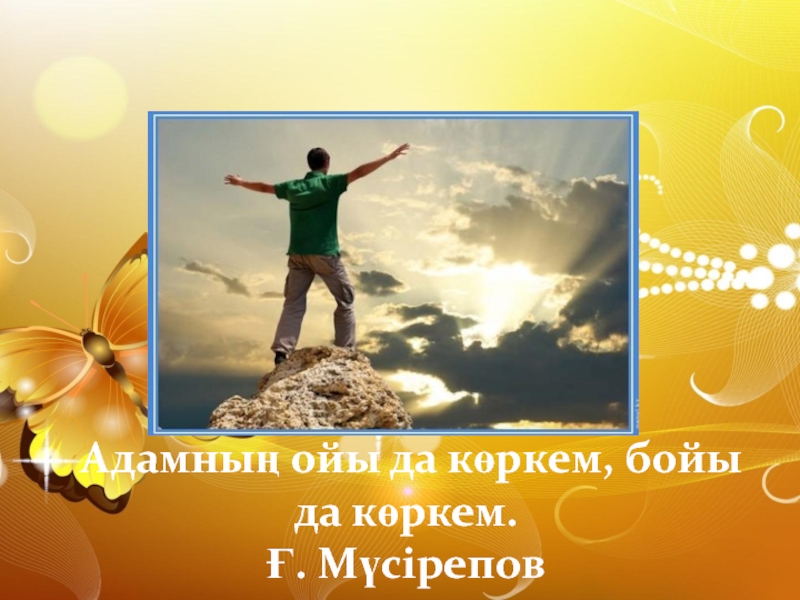 Адамның ойы да көркем, бойы да көркем.
Ғ. Мүсірепов